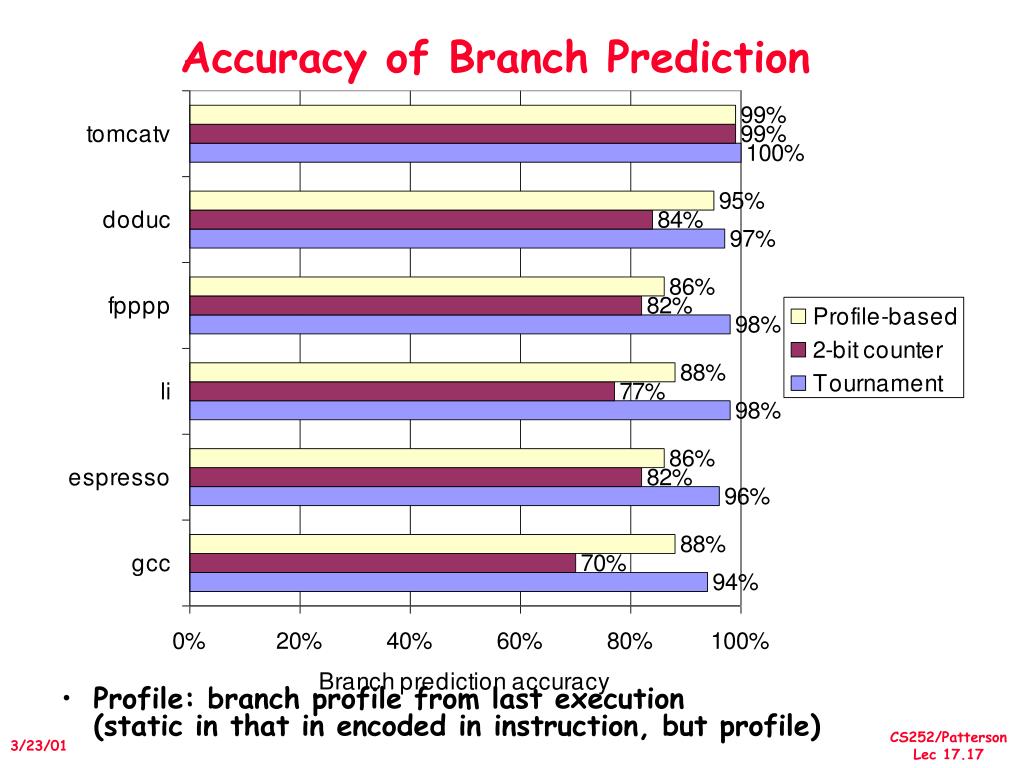 Accuracy of Branch Prediction

tomcatv
99%
99%
100%

doduc
95%
84%
97%

fpppp
86%
82%
98%

li
88%
77%
98%

espresso
86%
82%
96%

gcc
88%
70%
94%

Profile-based
2-bit counter
Tournament

0%
20%
40%
60%
80%
100%

Branch prediction accuracy

• Profile: branch profile from last execution (static in that in encoded in instruction, but profile)

3/23/01

CS252/Patterson
Lec 17.17